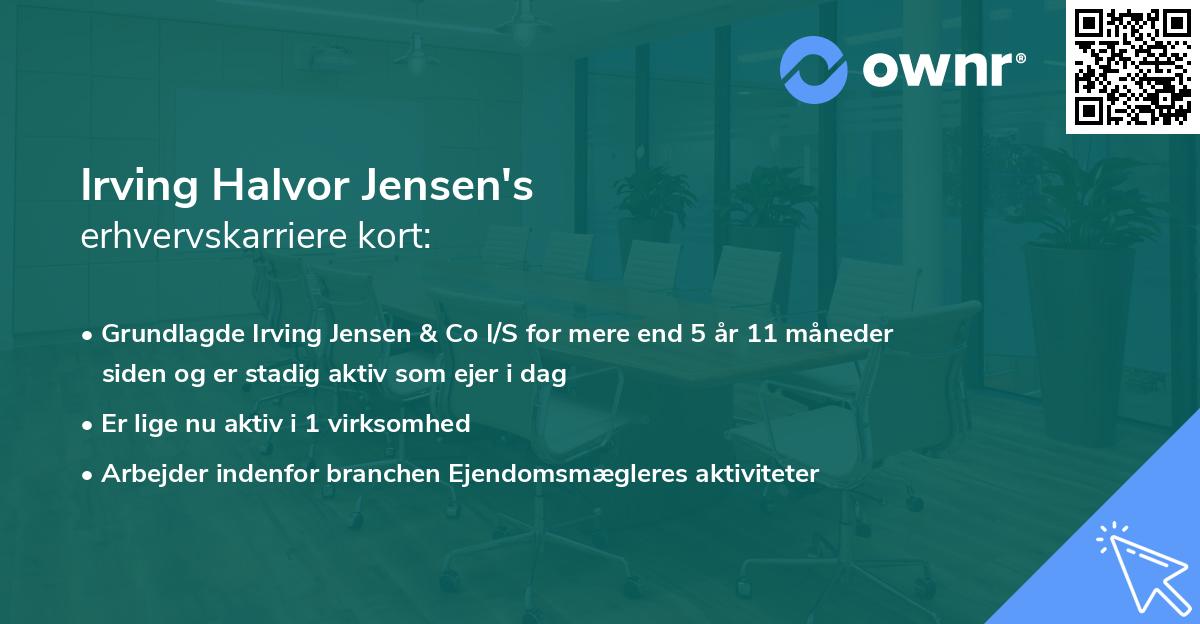 ownr®

Irving Halvor Jensen's
erhvervskarriere kort:

• Grundlagde Irving Jensen & Co I/S for mere end 5 år 11 måneder siden og er stadig aktiv som ejer i dag
• Er lige nu aktiv i 1 virksomhed
• Arbejder indenfor branchen Ejendomsmægleres aktiviteter